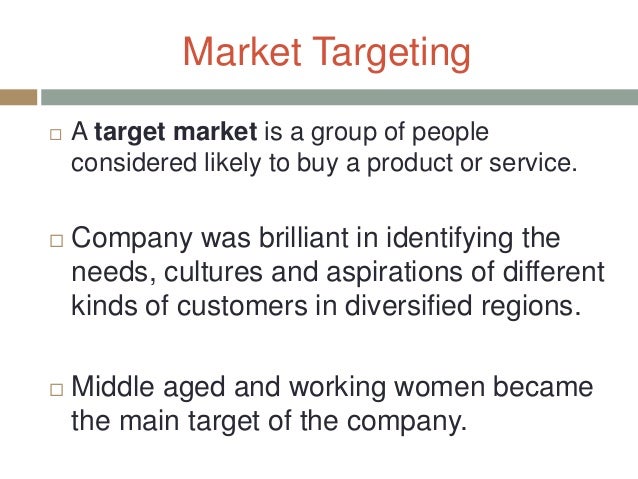 Market Targeting

□ A **target market** is a group of people considered likely to buy a product or service.

□ Company was brilliant in identifying the needs, cultures and aspirations of different kinds of customers in diversified regions.

□ Middle aged and working women became the main target of the company.